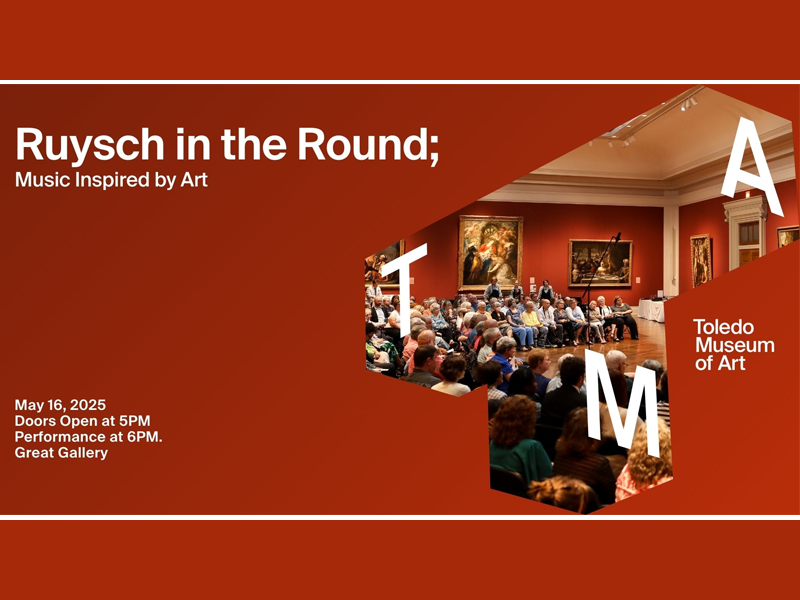 Ruysch in the Round;
Music Inspired by Art

May 16, 2025
Doors Open at 5PM
Performance at 6PM.
Great Gallery

T
M
A

Toledo
Museum
of Art